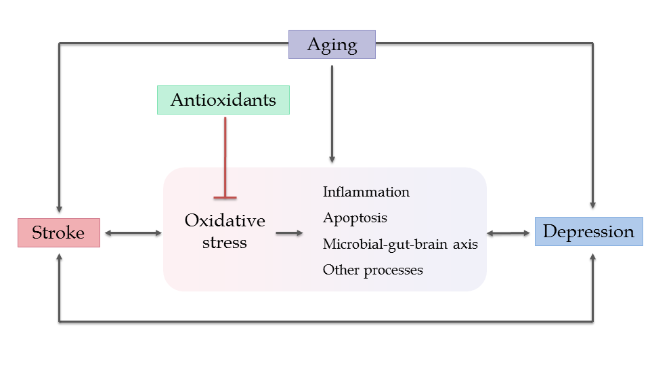 Aging

Antioxidants

Stroke

Oxidative stress

Inflammation
Apoptosis
Microbial-gut-brain axis
Other processes

Depression